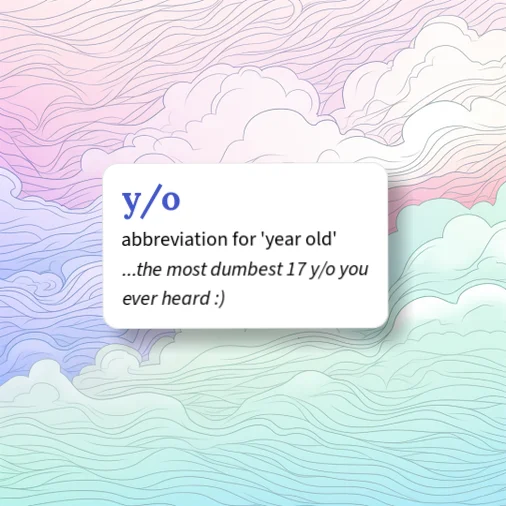 y/o

abbreviation for 'year old'

...the most dumbest 17 y/o you ever heard :)